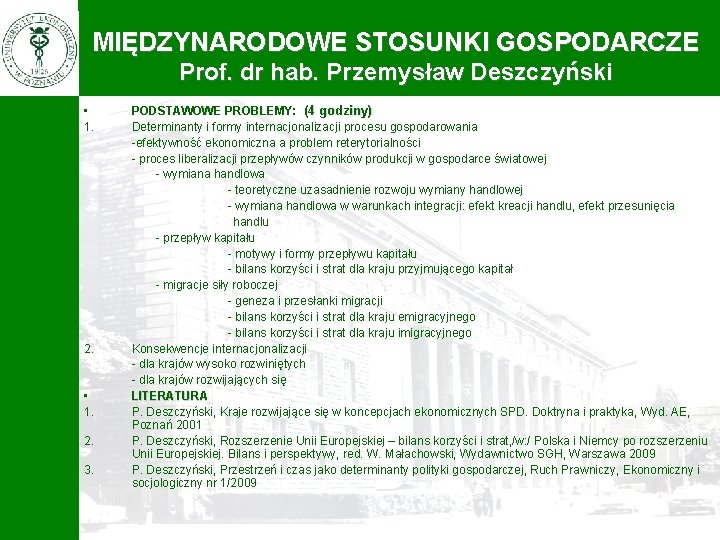 UNIWERSYTET EKONOMICZNY W POZNANIU 1926

MIĘDZYNARODOWE STOSUNKI GOSPODARCZE
Prof. dr hab. Przemysław Deszczyński

▪ PODSTAWOWE PROBLEMY: (4 godziny)
1. Determinanty i formy internacjonalizacji procesu gospodarowania
-efektywność ekonomiczna a problem reterytorialności
- proces liberalizacji przepływów czynników produkcji w gospodarce światowej
- wymiana handlowa
- teoretyczne uzasadnienie rozwoju wymiany handlowej
- wymiana handlowa w warunkach integracji: efekt kreacji handlu, efekt przesunięcia handlu
- przepływ kapitału
- motywy i formy przepływu kapitału
- bilans korzyści i strat dla kraju przyjmującego kapitał
- migracje siły roboczej
- geneza i przesłanki migracji
- bilans korzyści i strat dla kraju emigracyjnego
- bilans korzyści i strat dla kraju imigracyjnego
2. Konsekwencje internacjonalizacji
- dla krajów wysoko rozwiniętych
- dla krajów rozwijających się
▪ LITERATURA
1. P. Deszczyński, Kraje rozwijające się w koncepcjach ekonomicznych SPD. Doktryna i praktyka, Wyd. AE, Poznań 2001
2. P. Deszczyński, Rozszerzenie Unii Europejskiej – bilans korzyści i strat,/w:/ Polska i Niemcy po rozszerzeniu Unii Europejskiej. Bilans i perspektywy, red. W. Małachowski, Wydawnictwo SGH, Warszawa 2009
3. P. Deszczyński, Przestrzeń i czas jako determinanty polityki gospodarczej, Ruch Prawniczy, Ekonomiczny i socjologiczny nr 1/2009